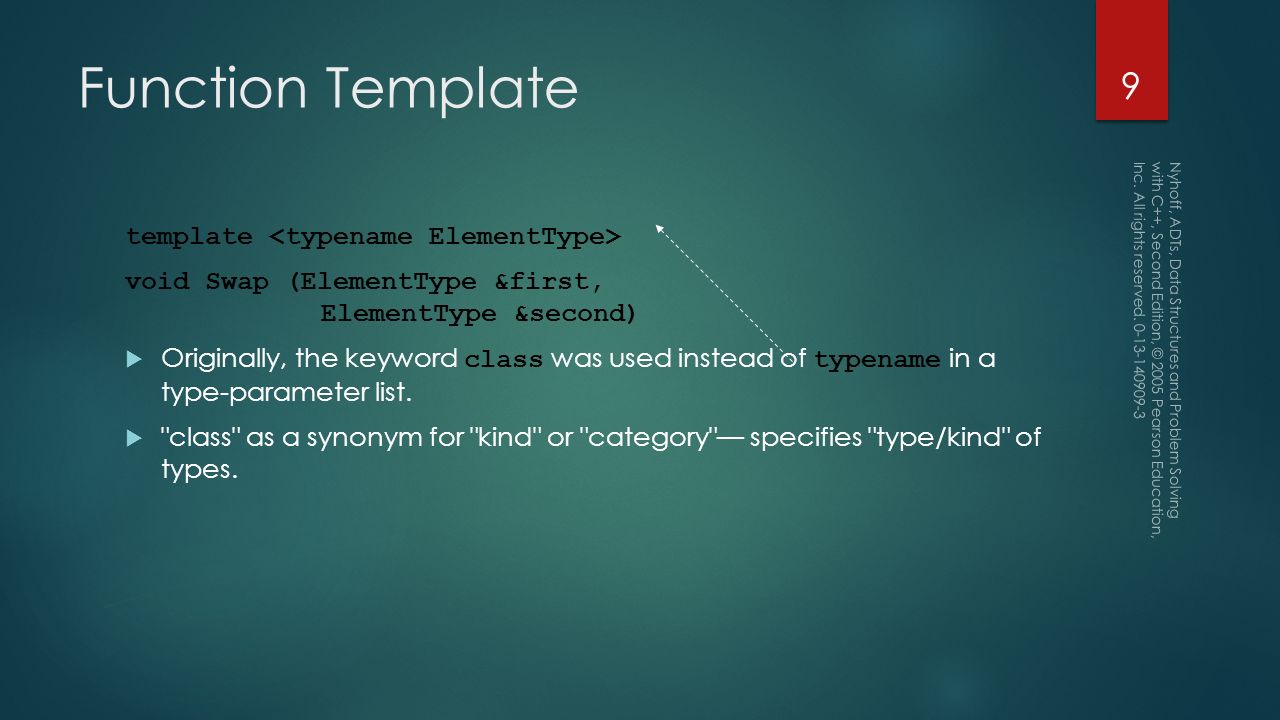 Function Template

9

template <typename ElementType>

void Swap (ElementType &first,
 ElementType &second)

Originally, the keyword class was used instead of typename in a type-parameter list.

"class" as a synonym for "kind" or "category"— specifies "type/kind" of types.

Nyhoff, ADTs, Data Structures and Problem Solving with C++, Second Edition, © 2005 Pearson Education, Inc. All rights reserved. 0-13-140909-3